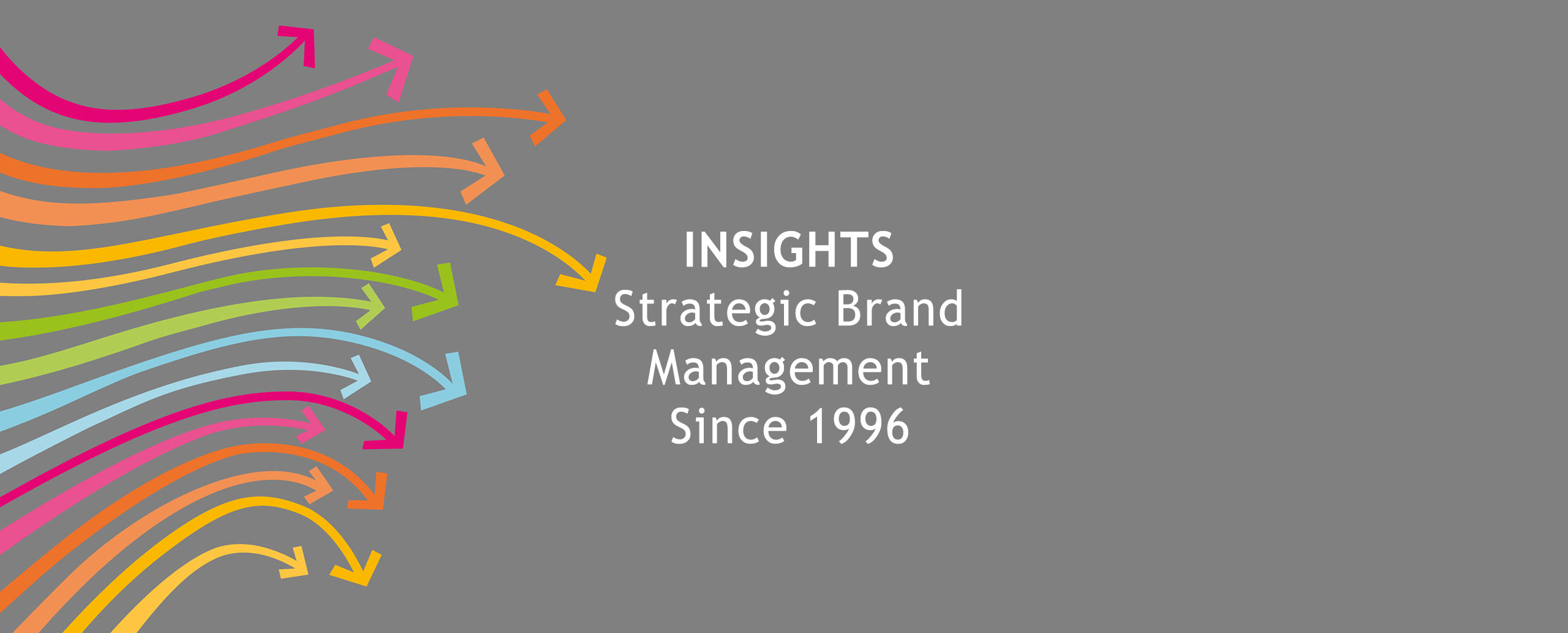 INSIGHTS
Strategic Brand Management Since 1996